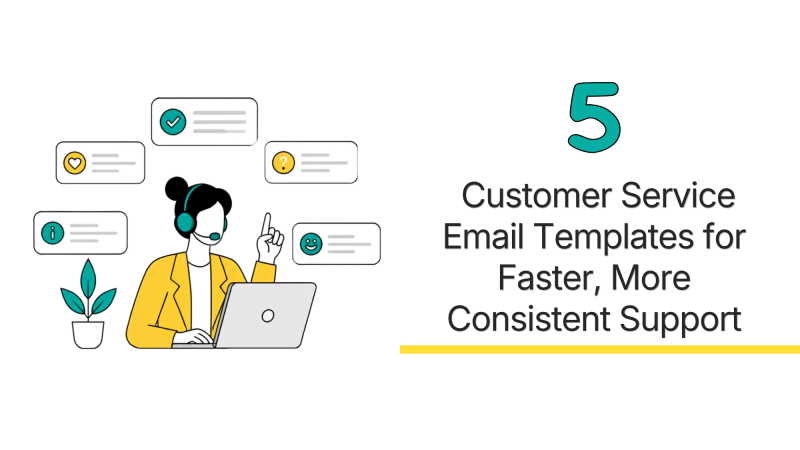 5

Customer Service Email Templates for Faster, More Consistent Support